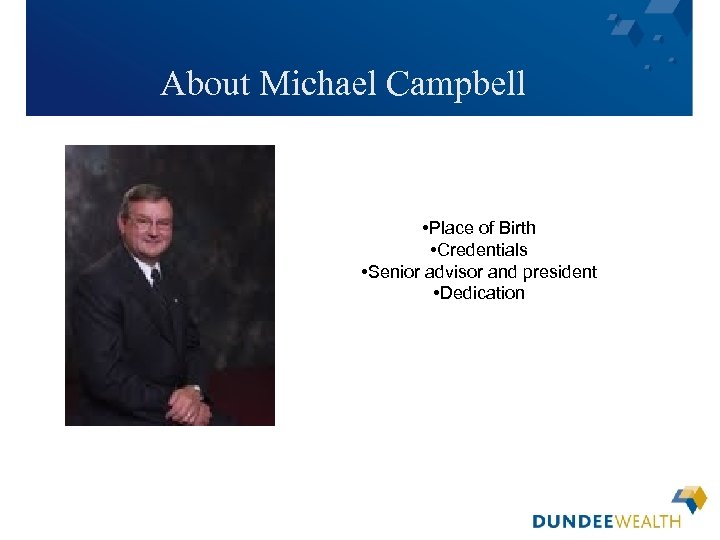 About Michael Campbell

•Place of Birth
•Credentials
•Senior advisor and president
•Dedication

DUNDEEWEALTH